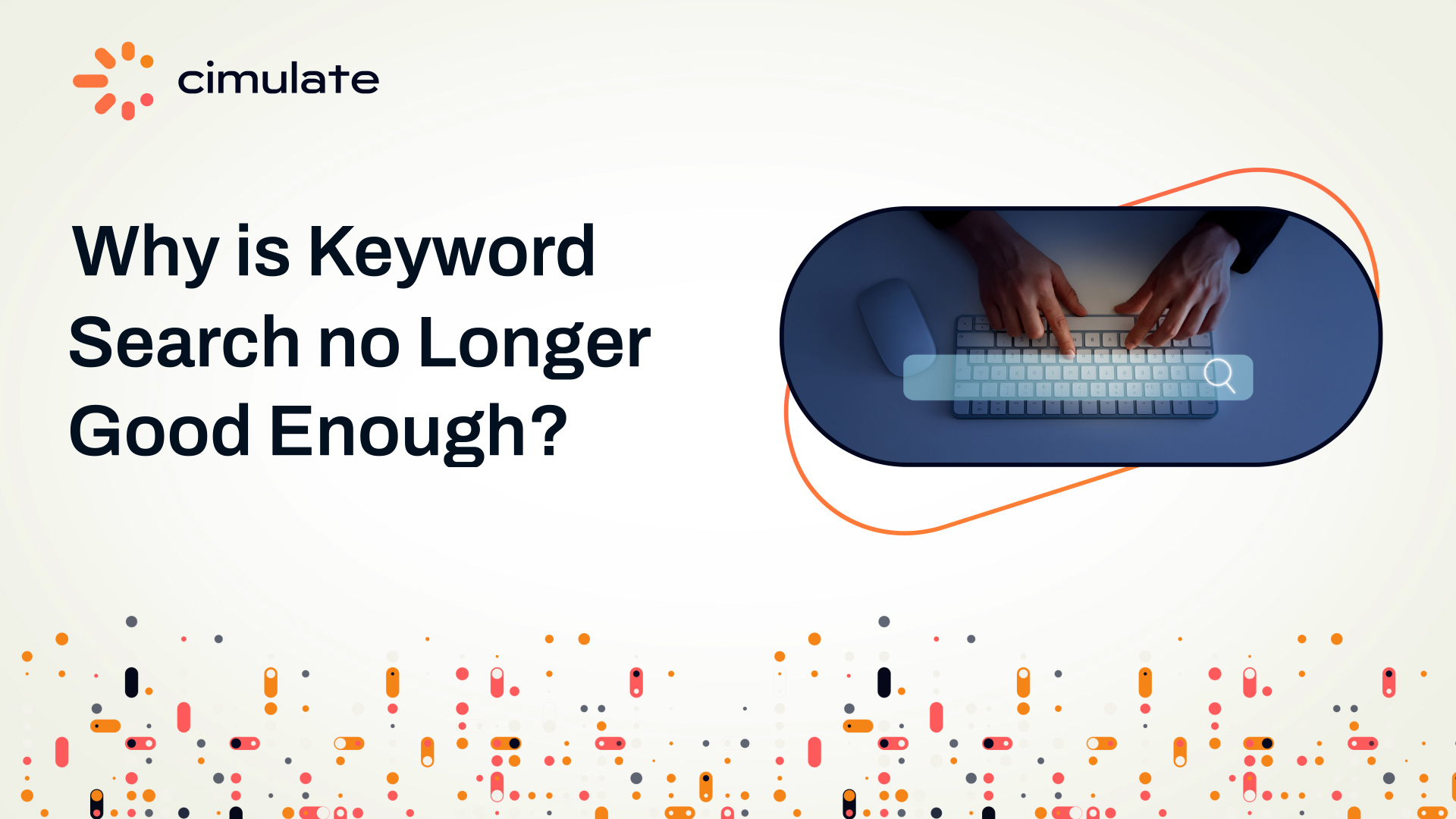 cimulate

Why is Keyword Search no Longer Good Enough?